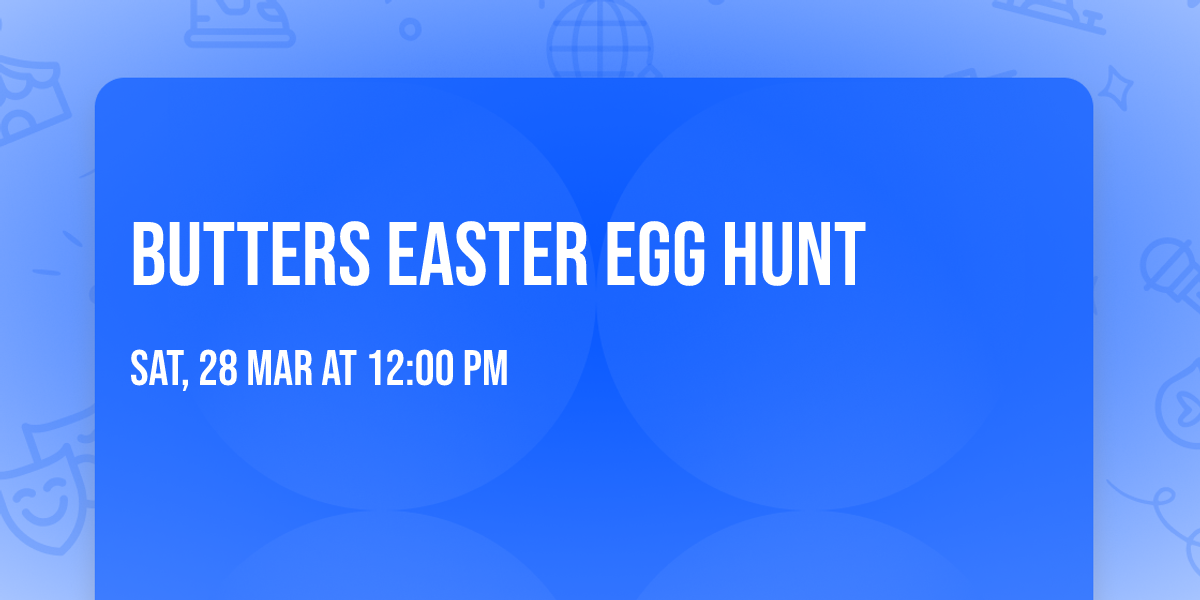 BUTTERS EASTER EGG HUNT

SAT, 28 MAR AT 12:00 PM